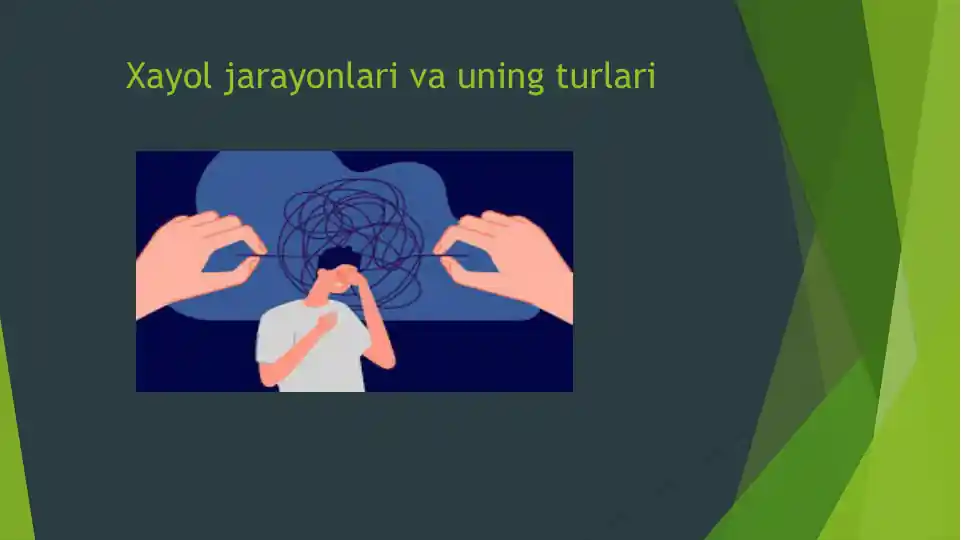 Xayol jarayonlari va uning turlari